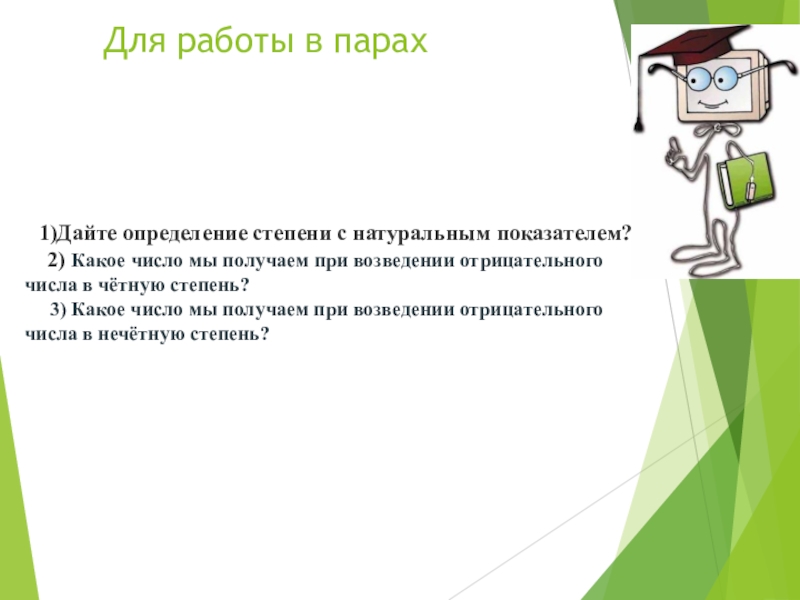 Для работы в парах

1)Дайте определение степени с натуральным показателем?

2) Какое число мы получаем при возведении отрицательного числа в чётную степень?

3) Какое число мы получаем при возведении отрицательного числа в нечётную степень?